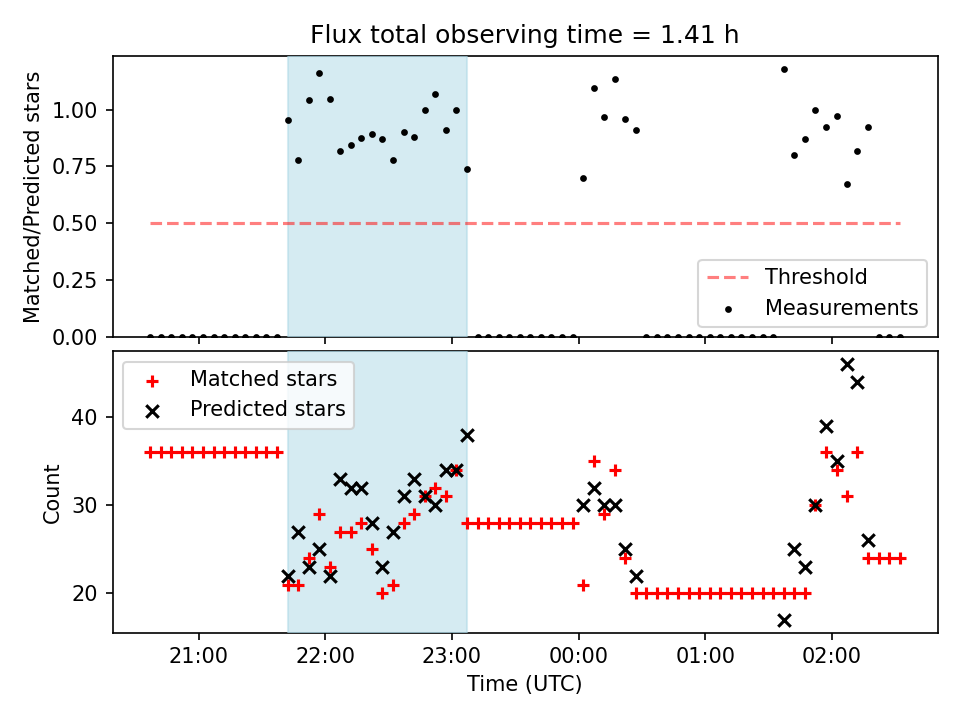 Flux total observing time = 1.41 h

Matched/Predicted stars

1.00
0.75
0.50
0.25
0.00

Threshold
Measurements

Matched stars
Predicted stars

Count

40
30
20

21:00
22:00
23:00
00:00
01:00
02:00

Time (UTC)